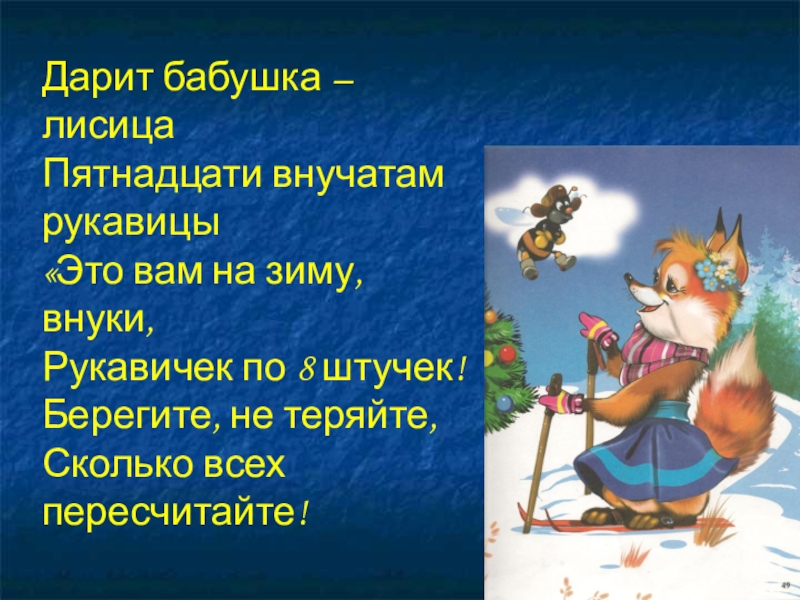 Дарит бабушка – лисица
Пятнадцати внучатам рукавицы
«Это вам на зиму, внуки,
Рукавичек по 8 штучек!
Берегите, не теряйте,
Сколько всех пересчитайте!

49